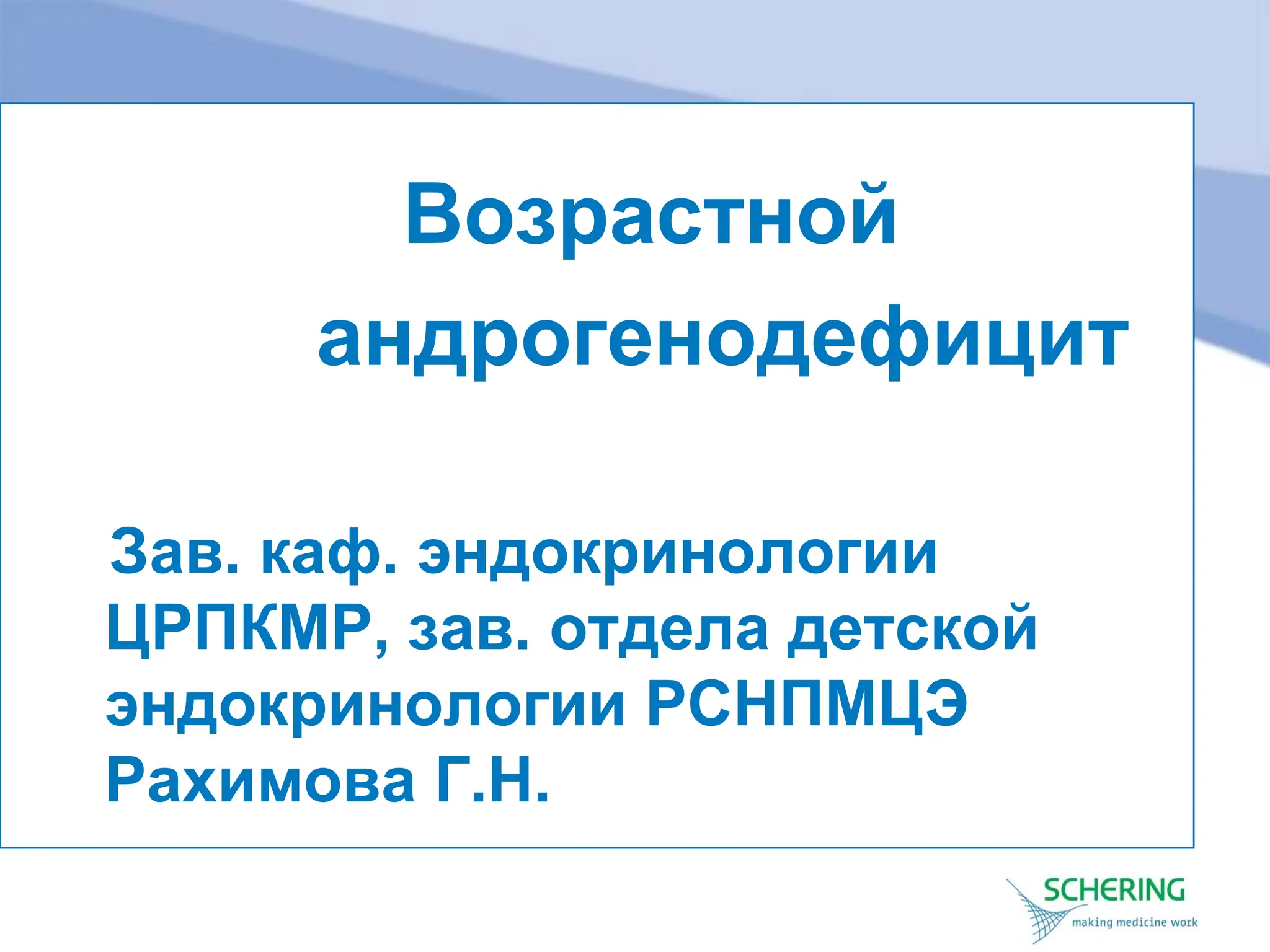 Возрастной андрогенодефицит

Зав. каф. эндокринологии ЦРПКМР, зав. отдела детской эндокринологии РСНПМЦЭ Рахимова Г.Н.

SCHERING
making medicine work